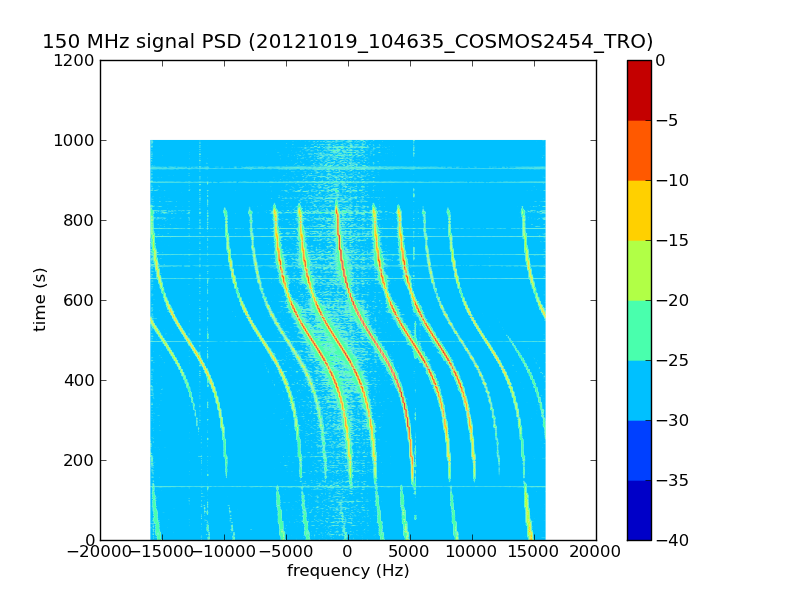 150 MHz signal PSD (20121019_104635_COSMOS2454_TRO)

1200
1000
800
600
400
200
0
time (s)

−20000 −15000 −10000 −5000 0 5000 10000 15000 20000
frequency (Hz)

0
−5
−10
−15
−20
−25
−30
−35
−40